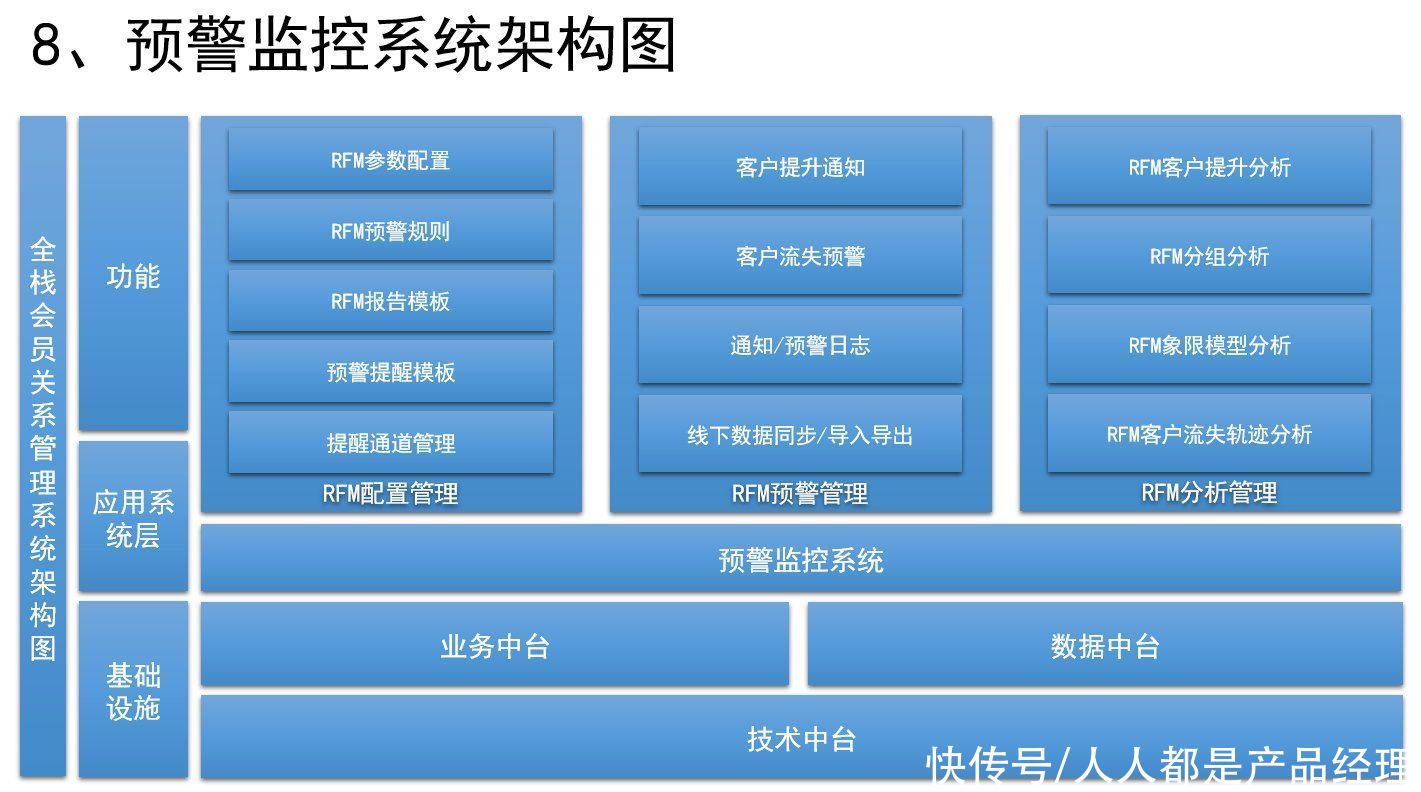 8、预警监控系统架构图

全栈会员关系管理系统架构图

功能

RFM参数配置
RFM预警规则
RFM报告模板
预警提醒模板
提醒通道管理
RFM配置管理

客户提升通知
客户流失预警
通知/预警日志
线下数据同步/导入导出
RFM预警管理

RFM客户提升分析
RFM分组分析
RFM象限模型分析
RFM客户流失轨迹分析
RFM分析管理

应用系统层

预警监控系统

基础设施

业务中台

数据中台

技术中台

快传号/人人都是产品经理